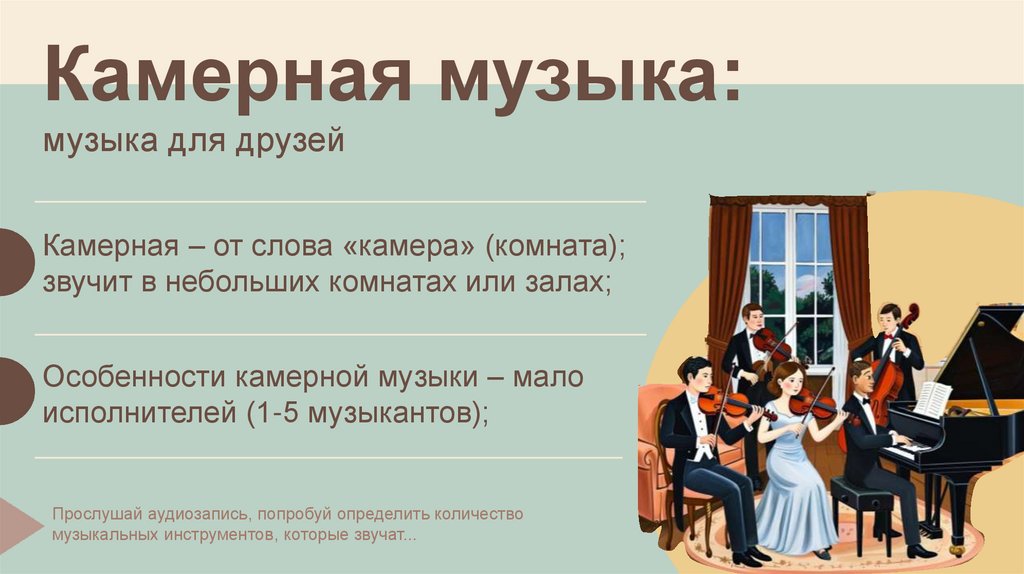 Камерная музыка:
музыка для друзей

Камерная – от слова «камера» (комната); звучит в небольших комнатах или залах;

Особенности камерной музыки – мало исполнителей (1-5 музыкантов);

Прослушай аудиозапись, попробуй определить количество музыкальных инструментов, которые звучат...